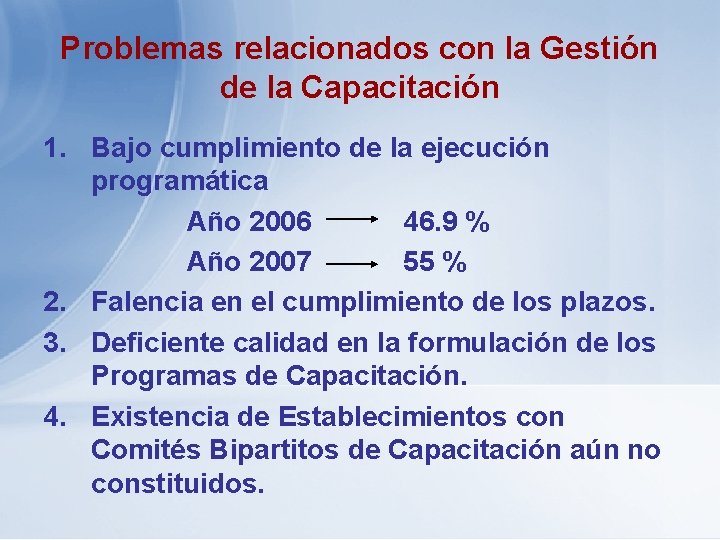 Problemas relacionados con la Gestión de la Capacitación

1. Bajo cumplimiento de la ejecución programática

Año 2006 → 46.9 %

Año 2007 → 55 %

2. Falencia en el cumplimiento de los plazos.

3. Deficiente calidad en la formulación de los Programas de Capacitación.

4. Existencia de Establecimientos con Comités Bipartitos de Capacitación aún no constituidos.